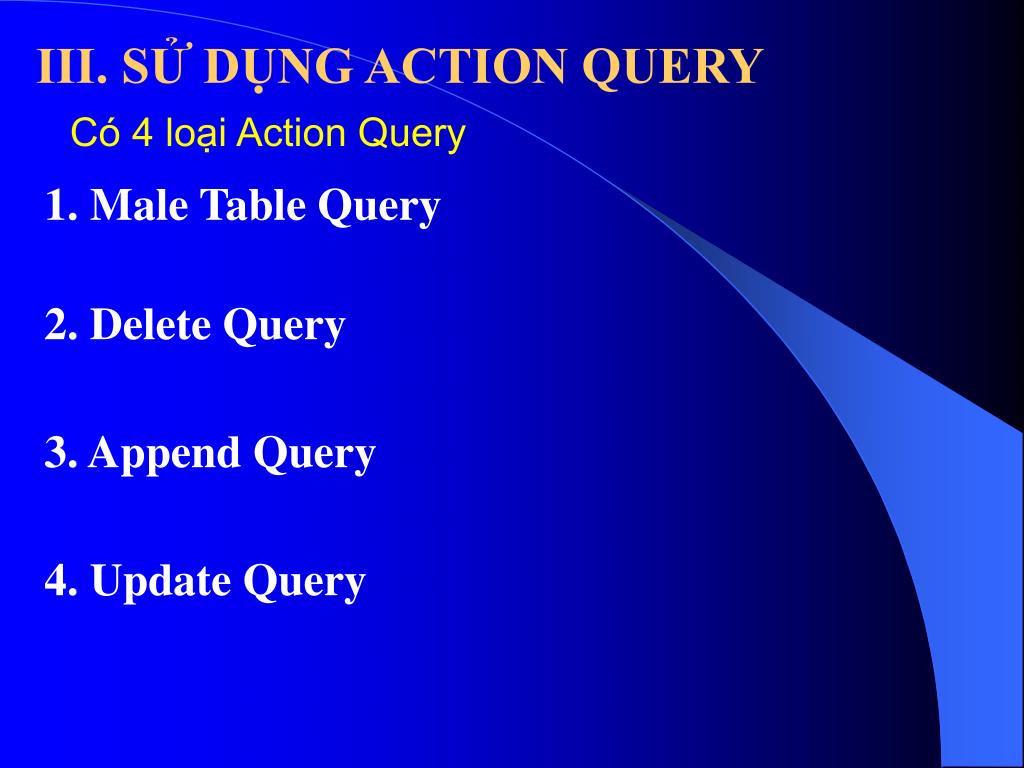 III. SỬ DỤNG ACTION QUERY

Có 4 loại Action Query

1. Male Table Query

2. Delete Query

3. Append Query

4. Update Query